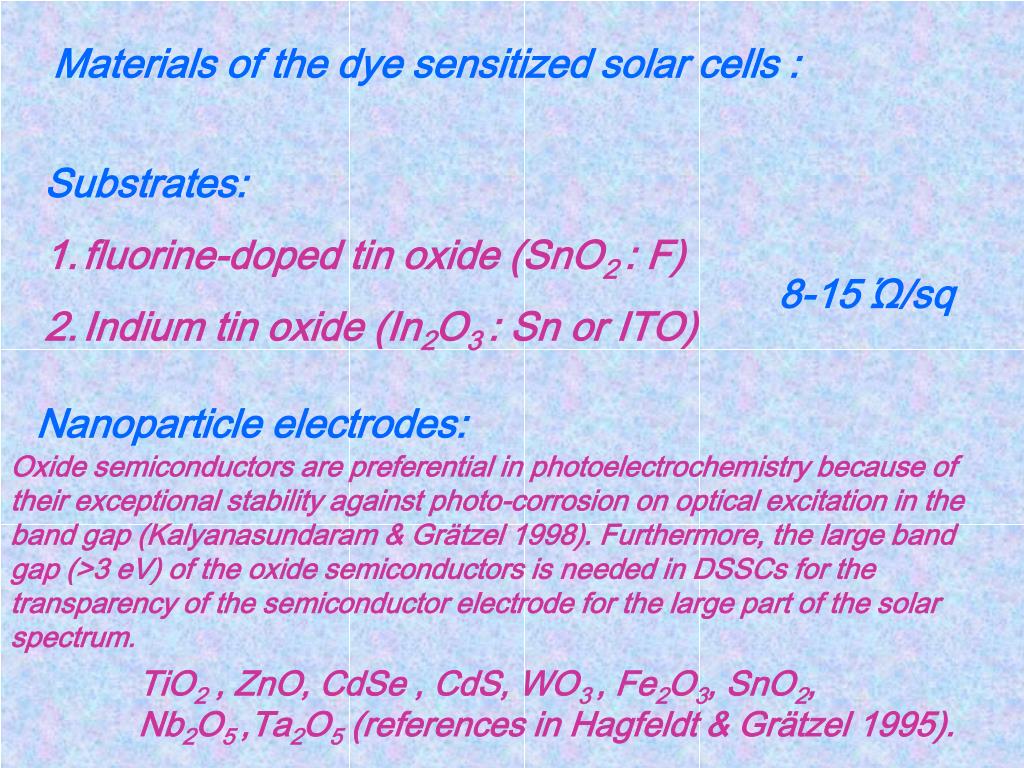 Materials of the dye sensitized solar cells :

Substrates:

1. fluorine-doped tin oxide ($SnO_2$ : F)

2. Indium tin oxide ($In_2O_3$ : Sn or ITO)

8-15 Ώ/sq

Nanoparticle electrodes:

Oxide semiconductors are preferential in photoelectrochemistry because of their exceptional stability against photo-corrosion on optical excitation in the band gap (Kalyanasundaram & Grätzel 1998). Furthermore, the large band gap (>3 eV) of the oxide semiconductors is needed in DSSCs for the transparency of the semiconductor electrode for the large part of the solar spectrum.

$TiO_2$ , ZnO, CdSe , CdS, $WO_3$ , $Fe_2O_3$, $SnO_2$, $Nb_2O_5$ ,$Ta_2O_5$ (references in Hagfeldt & Grätzel 1995).